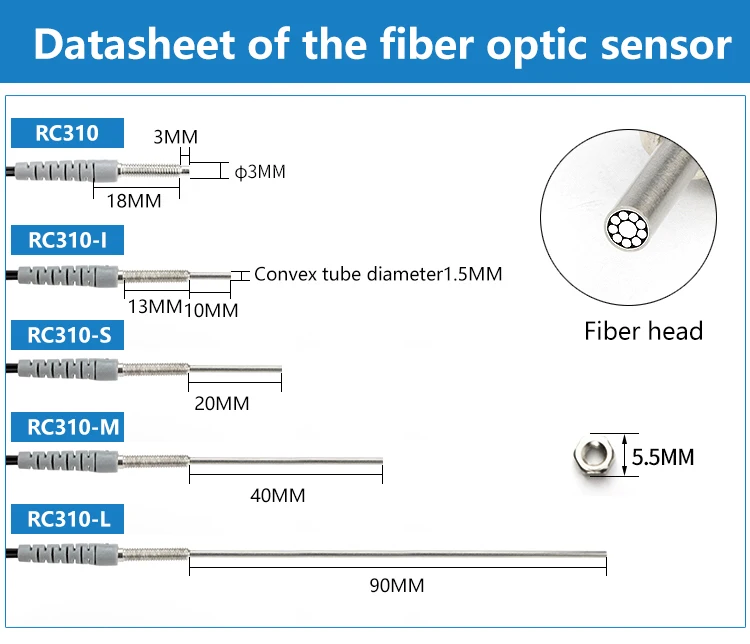 Datasheet of the fiber optic sensor

RC310
3MM
ф3MM
18MM

RC310-I
Convex tube diameter1.5MM
13MM
10MM

RC310-S
20MM

RC310-M
40MM

RC310-L
90MM

Fiber head

5.5MM